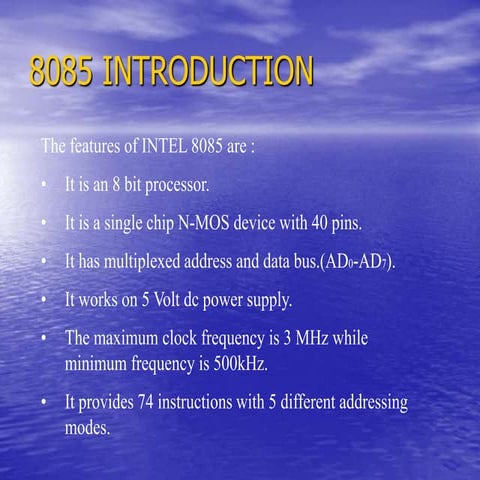 8085 INTRODUCTION

The features of INTEL 8085 are :

• It is an 8 bit processor.

• It is a single chip N-MOS device with 40 pins.

• It has multiplexed address and data bus.($AD_0$-$AD_7$).

• It works on 5 Volt dc power supply.

• The maximum clock frequency is 3 MHz while minimum frequency is 500kHz.

• It provides 74 instructions with 5 different addressing modes.